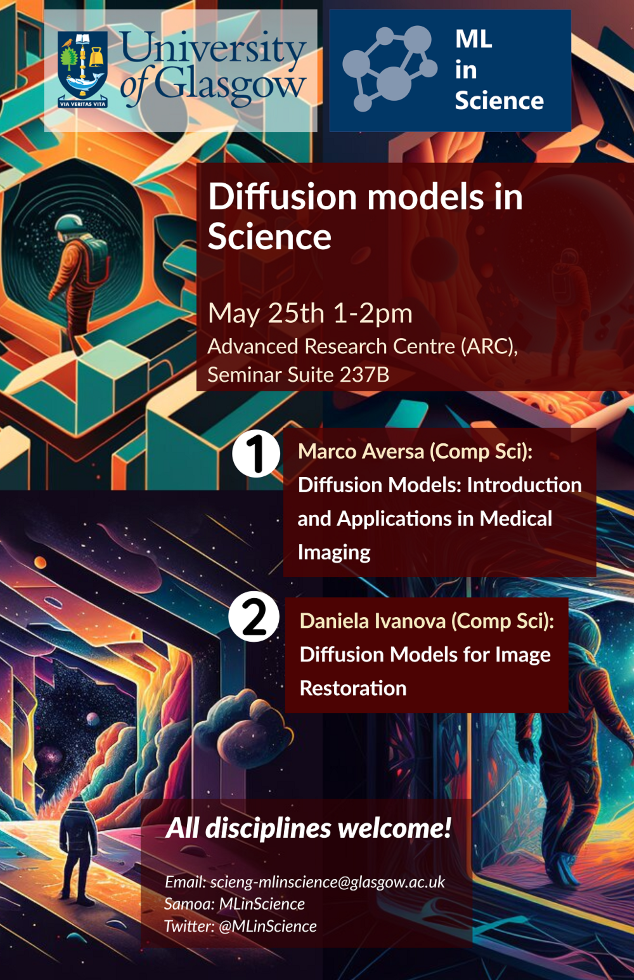 VIA VERITAS VITA
University of Glasgow

ML in Science

Diffusion models in Science

May 25th 1-2pm
Advanced Research Centre (ARC), Seminar Suite 237B

1 Marco Aversa (Comp Sci): Diffusion Models: Introduction and Applications in Medical Imaging

2 Daniela Ivanova (Comp Sci): Diffusion Models for Image Restoration

All disciplines welcome!

Email: scieng-mlinscience@glasgow.ac.uk
Samoa: MLinScience
Twitter: @MLinScience